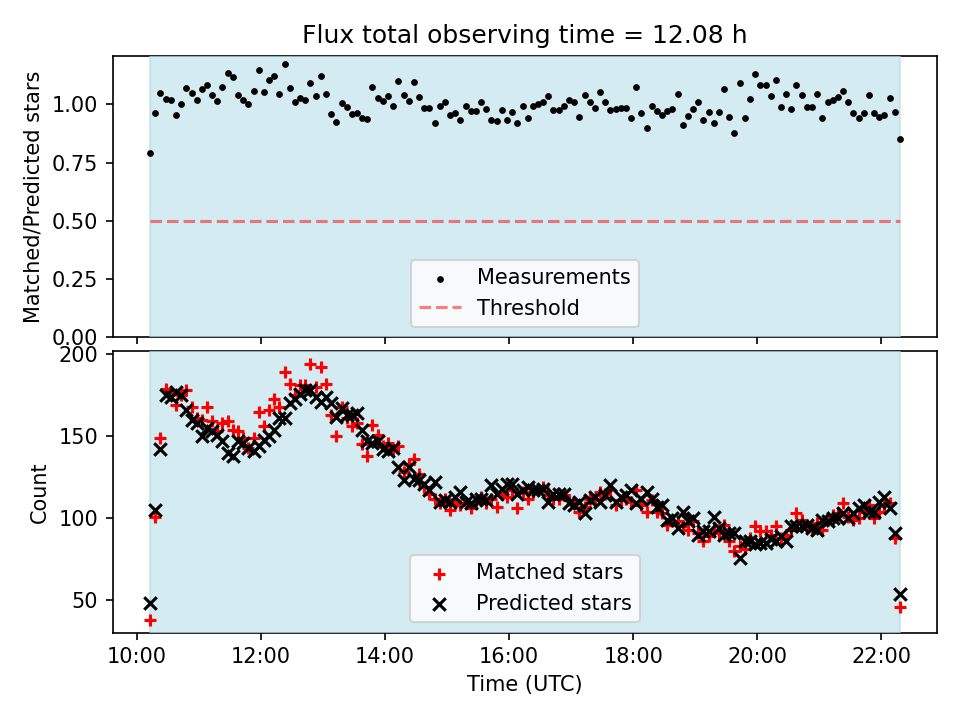 Flux total observing time = 12.08 h

Matched/Predicted stars

1.00
0.75
0.50
0.25
0.00

Measurements
Threshold

Count

200
150
100
50

Matched stars
Predicted stars

10:00
12:00
14:00
16:00
18:00
20:00
22:00

Time (UTC)